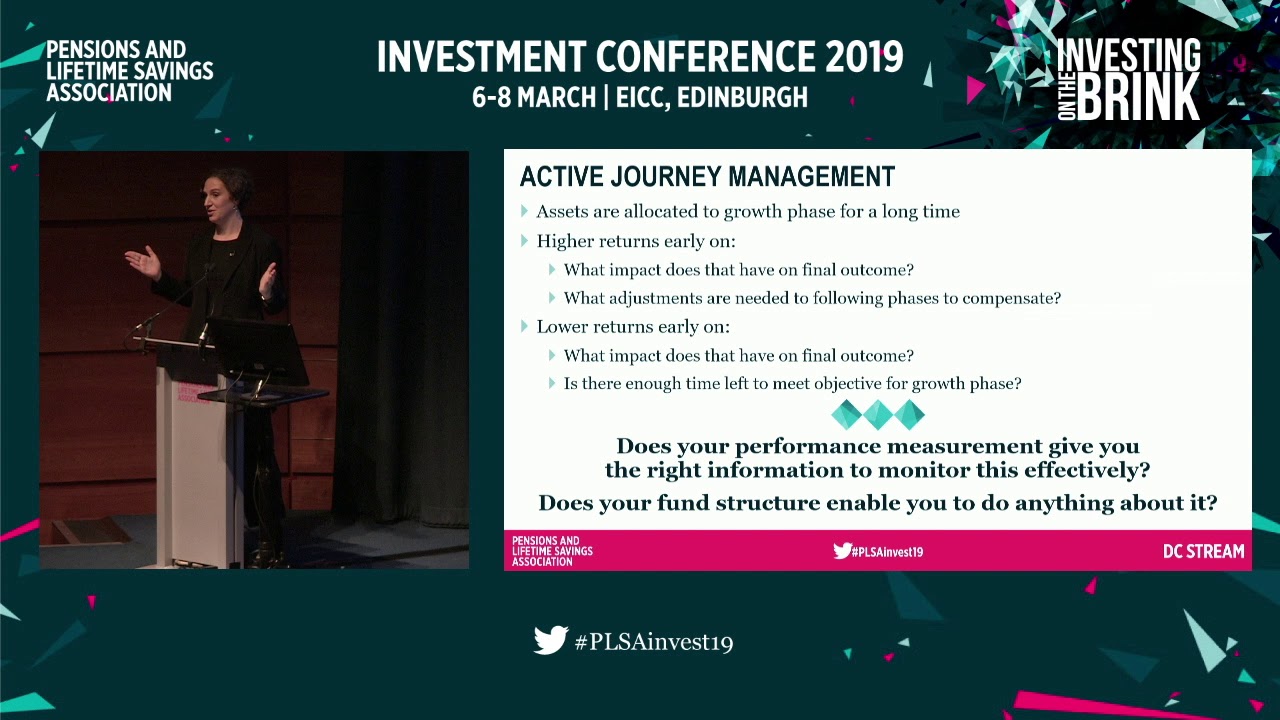 PENSIONS AND LIFETIME SAVINGS ASSOCIATION

INVESTMENT CONFERENCE 2019
6-8 MARCH | EICC, EDINBURGH

INVESTING ON THE BRINK

ACTIVE JOURNEY MANAGEMENT

Assets are allocated to growth phase for a long time

Higher returns early on:

What impact does that have on final outcome?

What adjustments are needed to following phases to compensate?

Lower returns early on:

What impact does that have on final outcome?

Is there enough time left to meet objective for growth phase?

Does your performance measurement give you the right information to monitor this effectively?

Does your fund structure enable you to do anything about it?

PENSIONS AND LIFETIME SAVINGS ASSOCIATION

#PLSAinvest19

DC STREAM

#PLSAinvest19